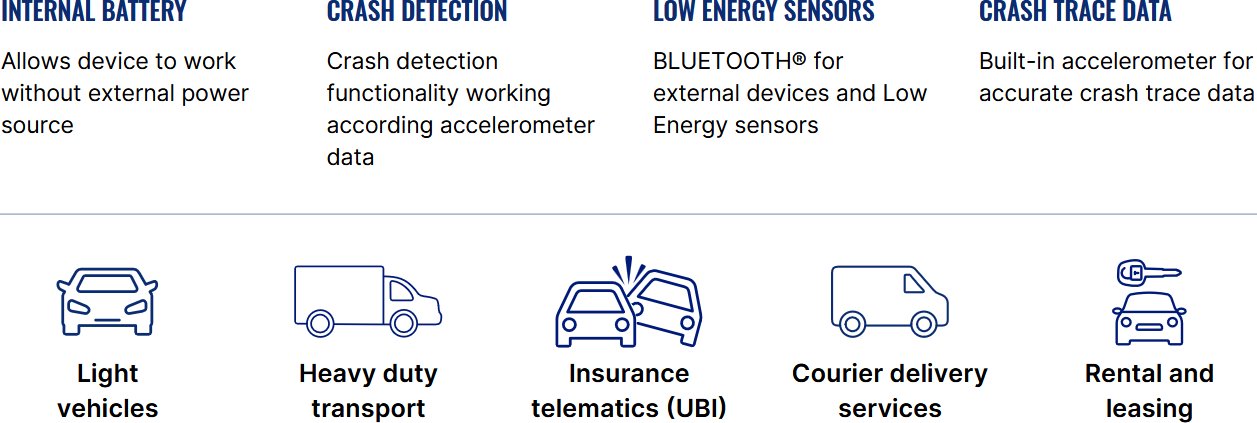 INTERNAL BATTERY

Allows device to work without external power source

CRASH DETECTION

Crash detection functionality working according accelerometer data

LOW ENERGY SENSORS

BLUETOOTH® for external devices and Low Energy sensors

CRASH TRACE DATA

Built-in accelerometer for accurate crash trace data

Light vehicles

Heavy duty transport

Insurance telematics (UBI)

Courier delivery services

Rental and leasing